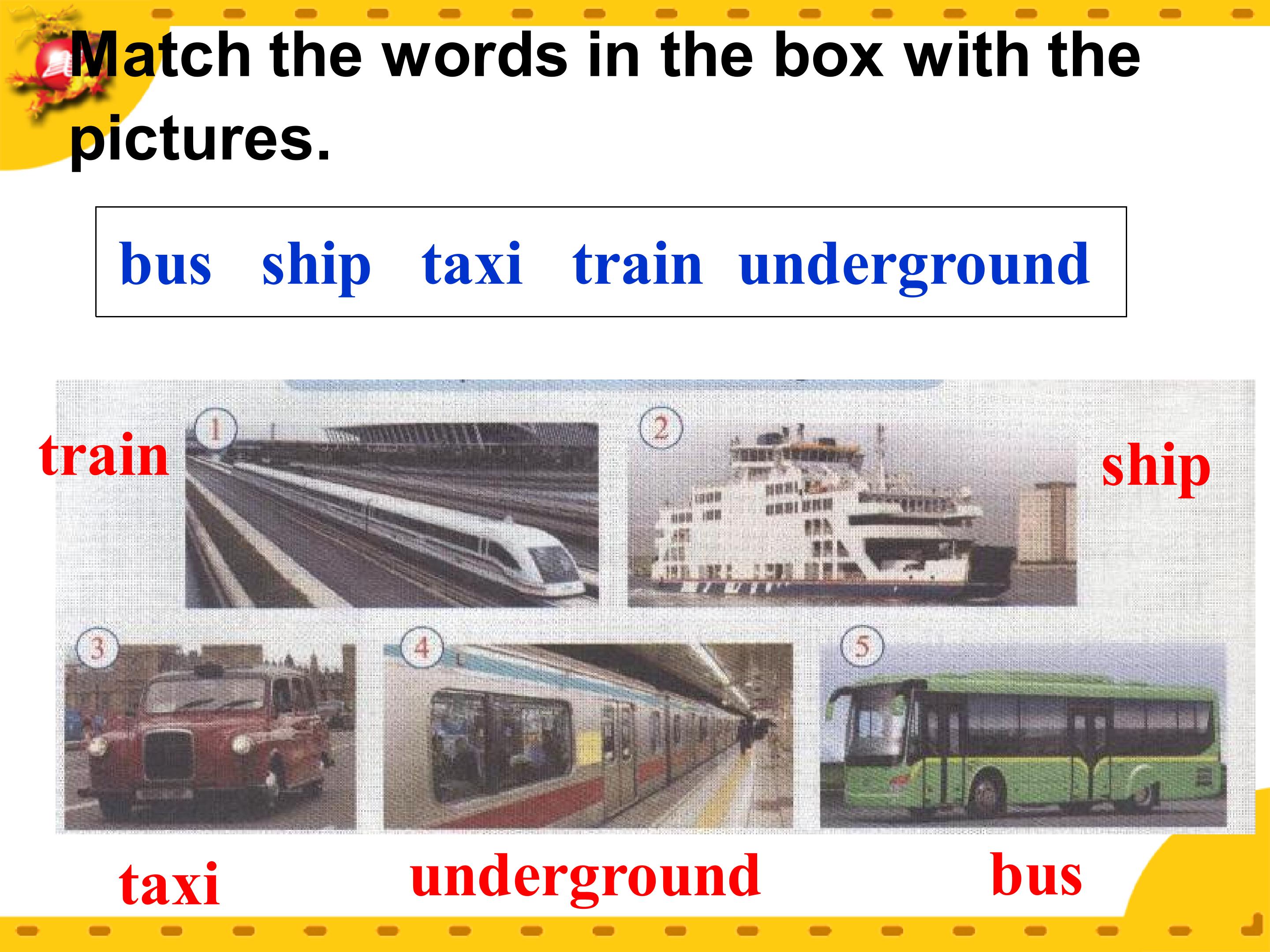 Match the words in the box with the pictures.

bus ship taxi train underground

train
1
2
ship

3
4
5

taxi underground bus